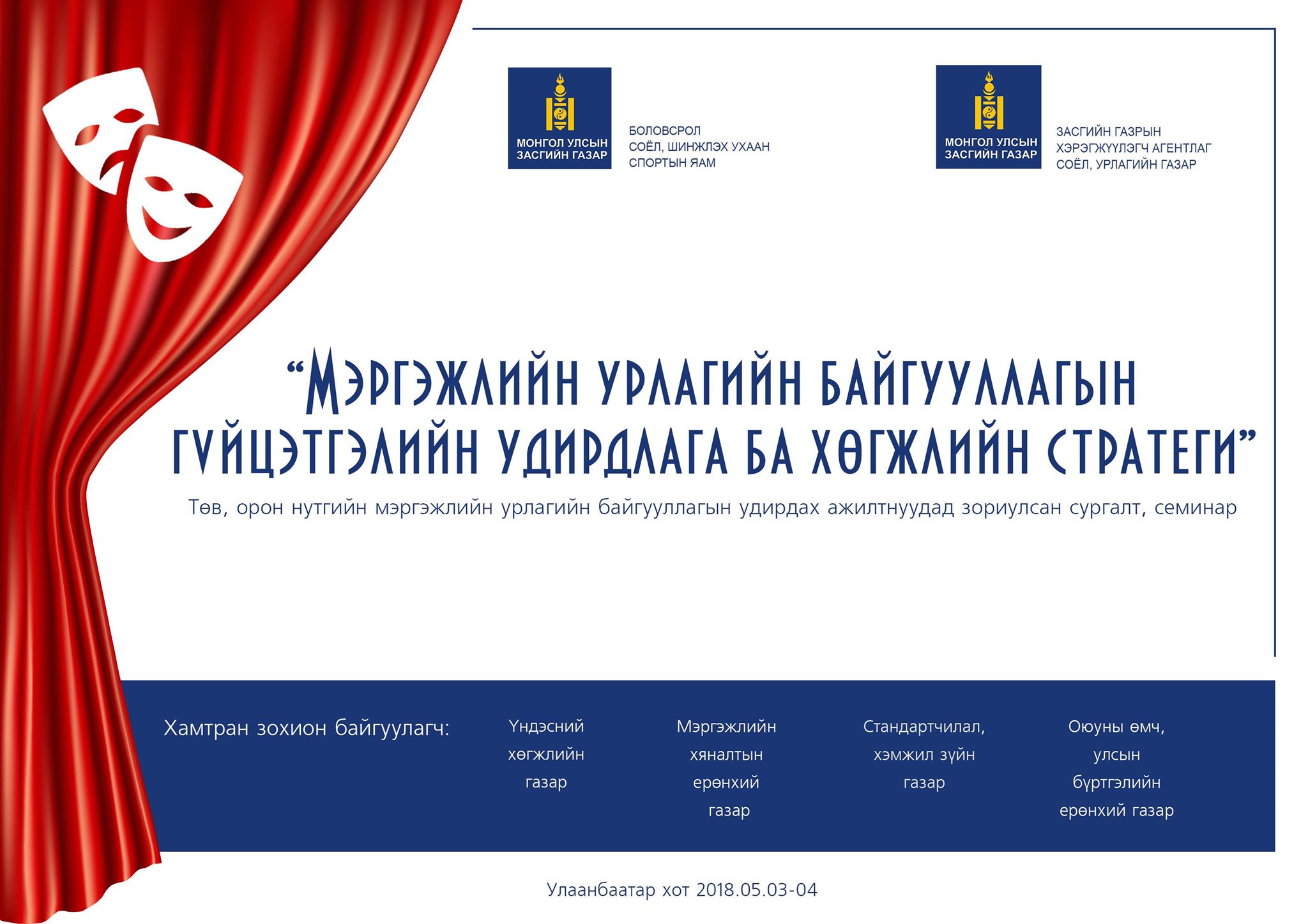 МОНГОЛ УЛСЫН ЗАСГИЙН ГАЗАР

БОЛОВСРОЛ
СОЁЛ, ШИНЖЛЭХ УХААН
СПОРТЫН ЯАМ

МОНГОЛ УЛСЫН ЗАСГИЙН ГАЗАР

ЗАСГИЙН ГАЗРЫН
ХЭРЭГЖҮҮЛЭГЧ АГЕНТЛАГ
СОЁЛ, УРЛАГИЙН ГАЗАР

“МЭРГЭЖЛИЙН УРЛАГИЙН БАЙГУУЛЛАГЫН ГҮЙЦЭТГЭЛИЙН УДИРДЛАГА БА ХӨГЖЛИЙН СТРАТЕГИ”

Төв, орон нутгийн мэргэжлийн урлагийн байгууллагын удирдах ажилтнуудад зориулсан сургалт, семинар

Хамтран зохион байгуулагч:

Үндэсний хөгжлийн газар

Мэргэжлийн хяналтын ерөнхий газар

Стандартчилал, хэмжил зүйн газар

Оюуны өмч, улсын бүртгэлийн ерөнхий газар

Улаанбаатар хот 2018.05.03-04